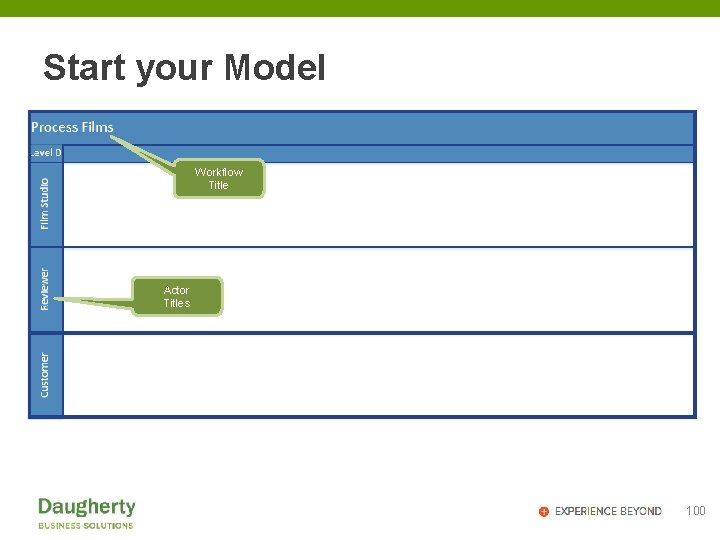 Start your Model

Process Films

Level 0

Workflow Title

Film Studio

Reviewer

Actor Titles

Customer

Daugherty
BUSINESS SOLUTIONS

EXPERIENCE BEYOND 100